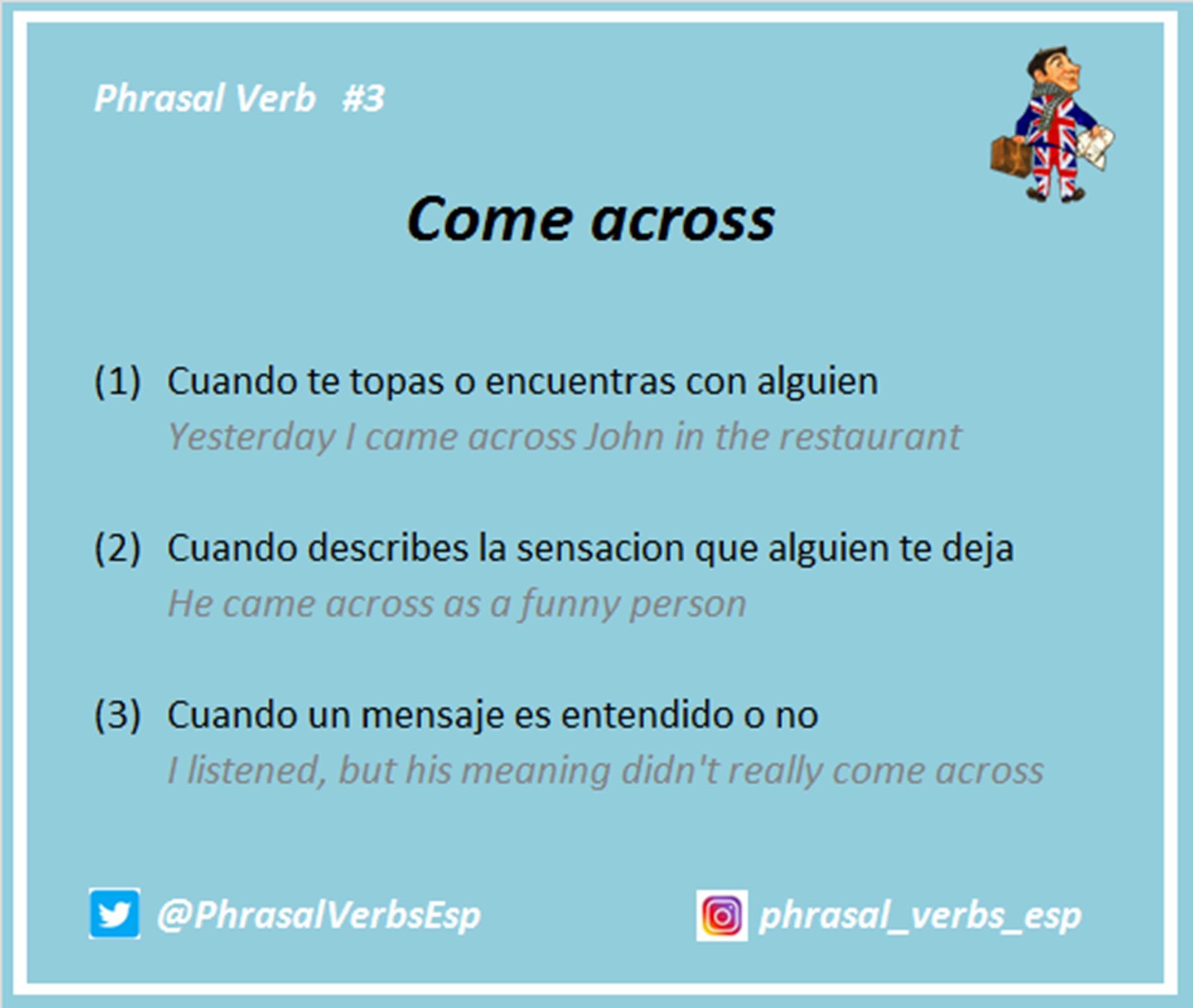 Phrasal Verb #3

Come across

(1) Cuando te topas o encuentras con alguien
Yesterday I came across John in the restaurant

(2) Cuando describes la sensacion que alguien te deja
He came across as a funny person

(3) Cuando un mensaje es entendido o no
I listened, but his meaning didn't really come across

@PhrasalVerbsEsp

phrasal_verbs_esp